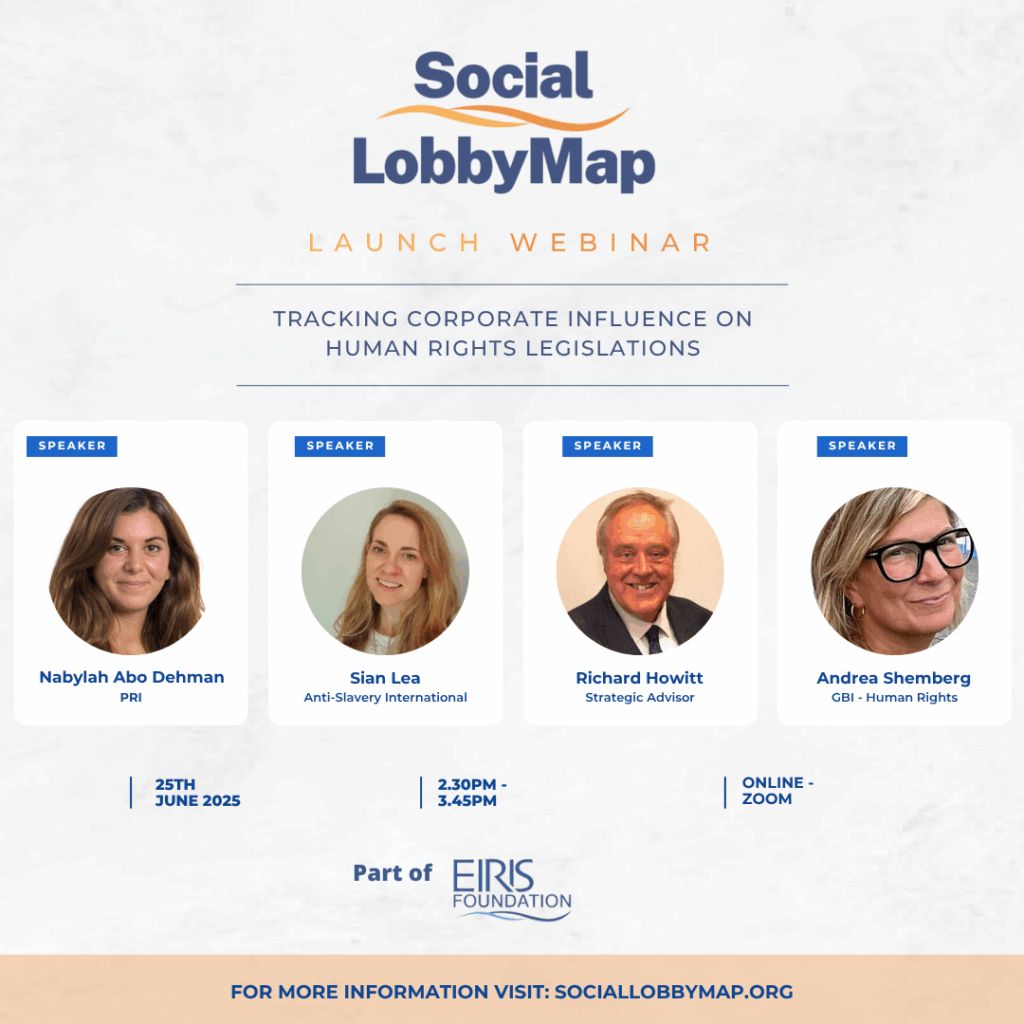 Social LobbyMap

LAUNCH WEBINAR

TRACKING CORPORATE INFLUENCE ON HUMAN RIGHTS LEGISLATIONS

SPEAKER
Nabylah Abo Dehman
PRI

SPEAKER
Sian Lea
Anti-Slavery International

SPEAKER
Richard Howitt
Strategic Advisor

SPEAKER
Andrea Shemberg
GBI - Human Rights

25TH JUNE 2025

2.30PM - 3.45PM

ONLINE - ZOOM

Part of EIRIS FOUNDATION

FOR MORE INFORMATION VISIT: SOCIALLOBBYMAP.ORG